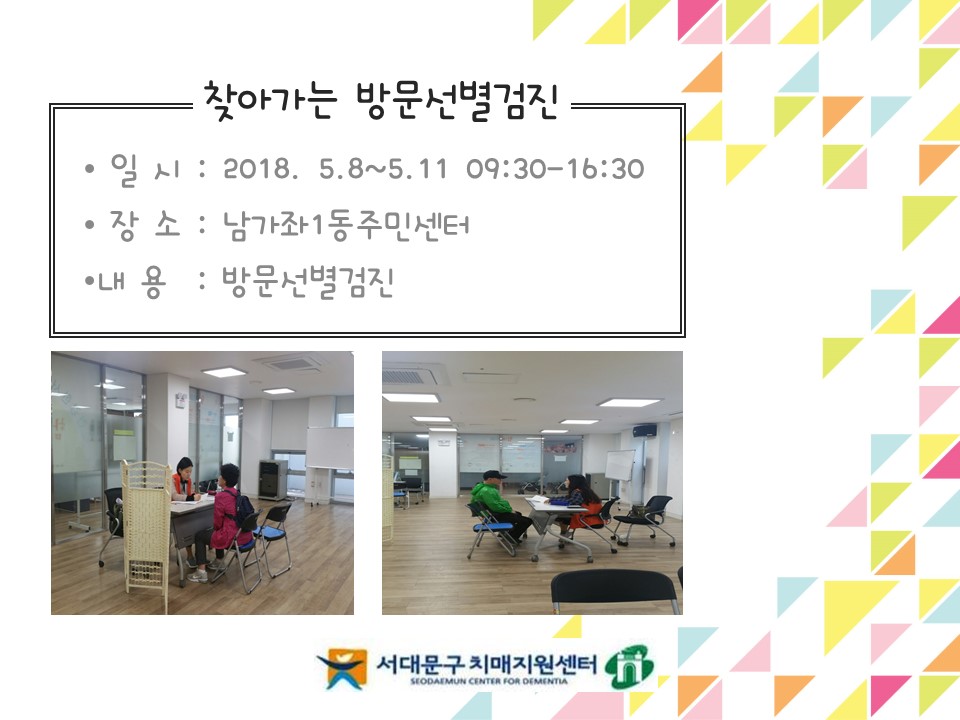 찾아가는 방문선별검진

• 일 시 : 2018. 5.8~5.11 09:30-16:30

• 장 소 : 남가좌1동주민센터

•내 용 : 방문선별검진

서대문구 치매지원센터
SEODAEMUN CENTER FOR DEMENTIA